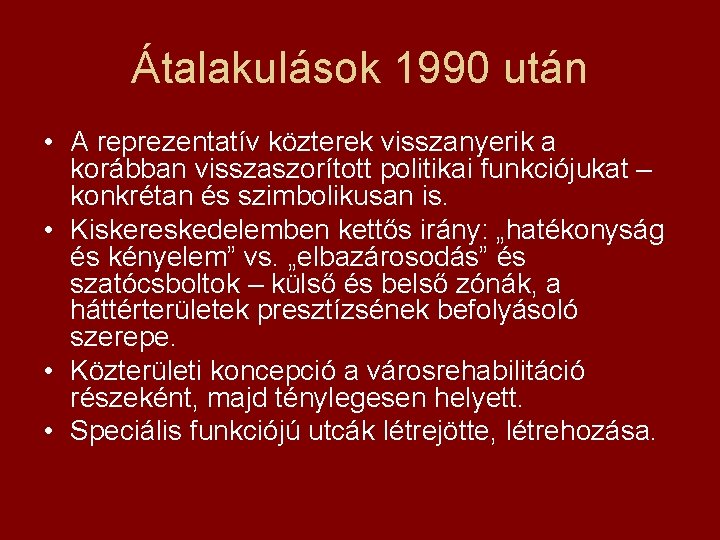 Átalakulások 1990 után

• A reprezentatív közterek visszanyerik a korábban visszaszorított politikai funkciójukat – konkrétan és szimbolikusan is.
• Kiskereskedelemben kettős irány: „hatékonyság és kényelem” vs. „elbazárosodás” és szatócsboltok – külső és belső zónák, a háttérterületek presztízsének befolyásoló szerepe.
• Közterületi koncepció a városrehabilitáció részeként, majd ténylegesen helyett.
• Speciális funkciójú utcák létrejötte, létrehozása.